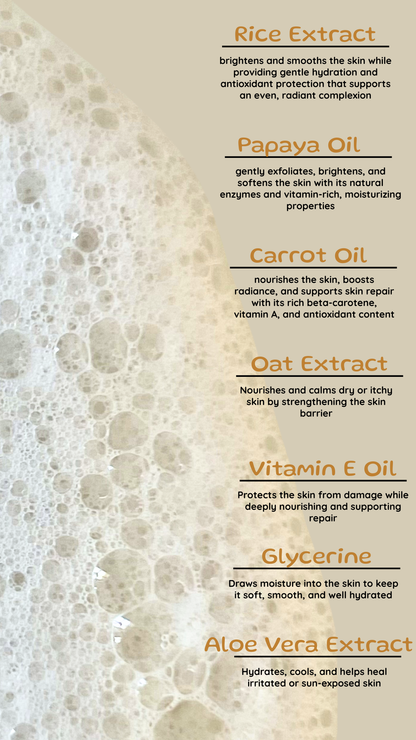 Rice Extract

brightens and smooths the skin while providing gentle hydration and antioxidant protection that supports an even, radiant complexion

Papaya Oil

gently exfoliates, brightens, and softens the skin with its natural enzymes and vitamin-rich, moisturizing properties

Carrot Oil

nourishes the skin, boosts radiance, and supports skin repair with its rich beta-carotene, vitamin A, and antioxidant content

Oat Extract

Nourishes and calms dry or itchy skin by strengthening the skin barrier

Vitamin E Oil

Protects the skin from damage while deeply nourishing and supporting repair

Glycerine

Draws moisture into the skin to keep it soft, smooth, and well hydrated

Aloe Vera Extract

Hydrates, cools, and helps heal irritated or sun-exposed skin